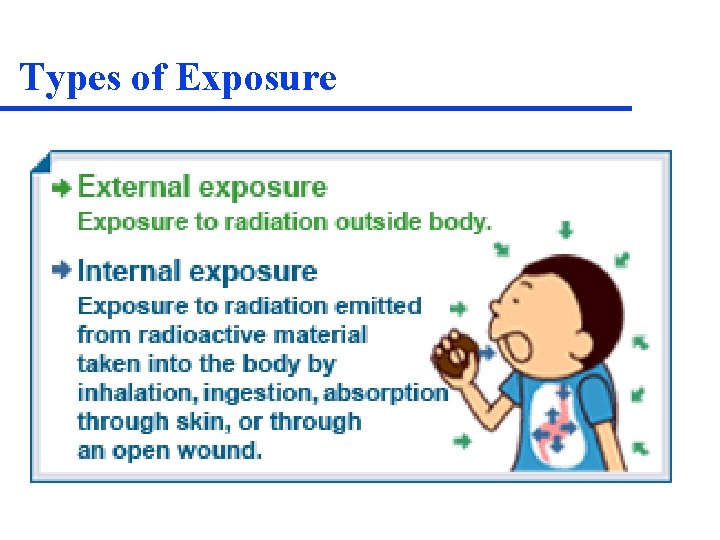 Types of Exposure

External exposure
Exposure to radiation outside body.

Internal exposure
Exposure to radiation emitted from radioactive material taken into the body by inhalation, ingestion, absorption through skin, or through an open wound.